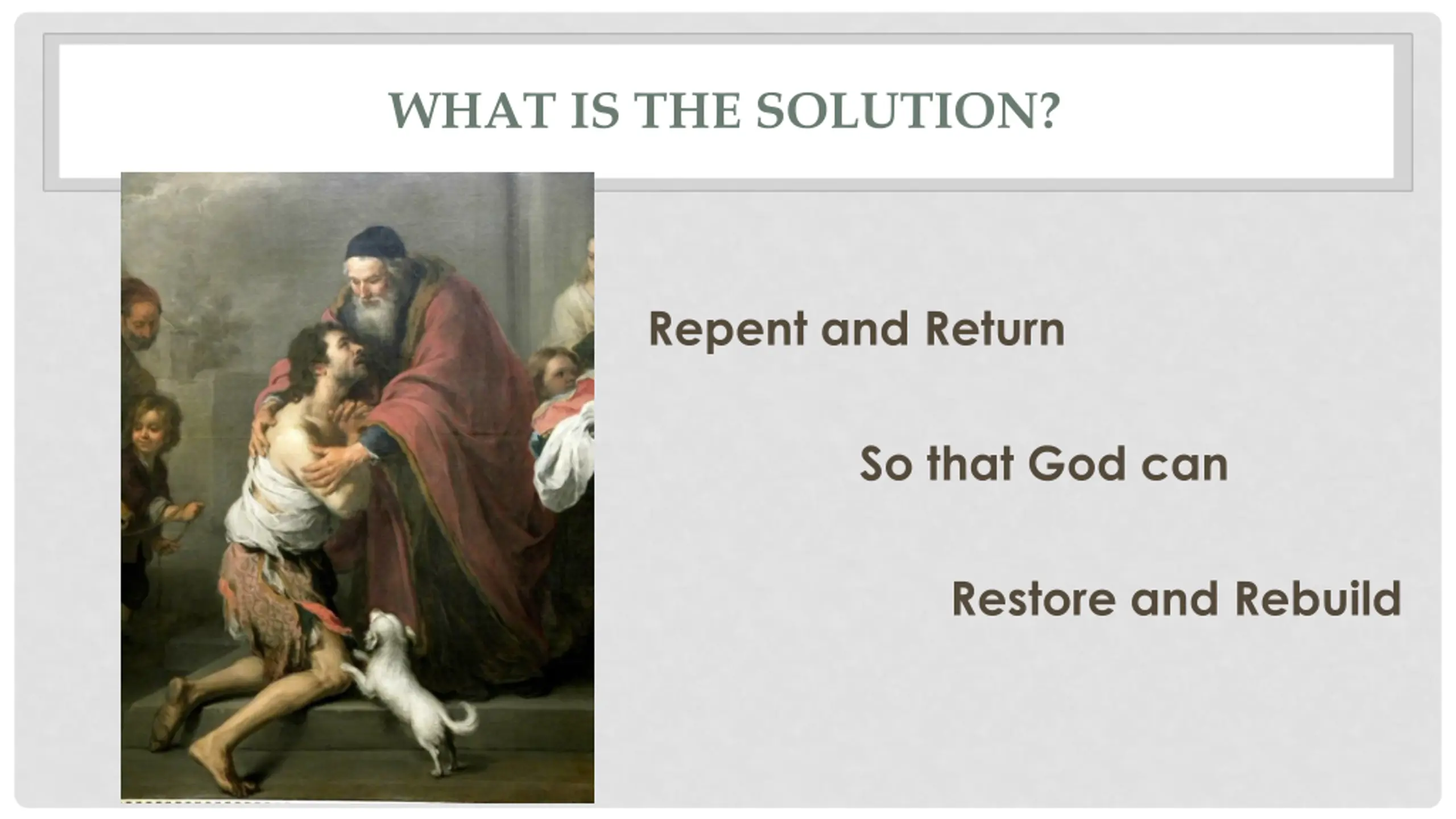 WHAT IS THE SOLUTION?

Repent and Return

So that God can

Restore and Rebuild